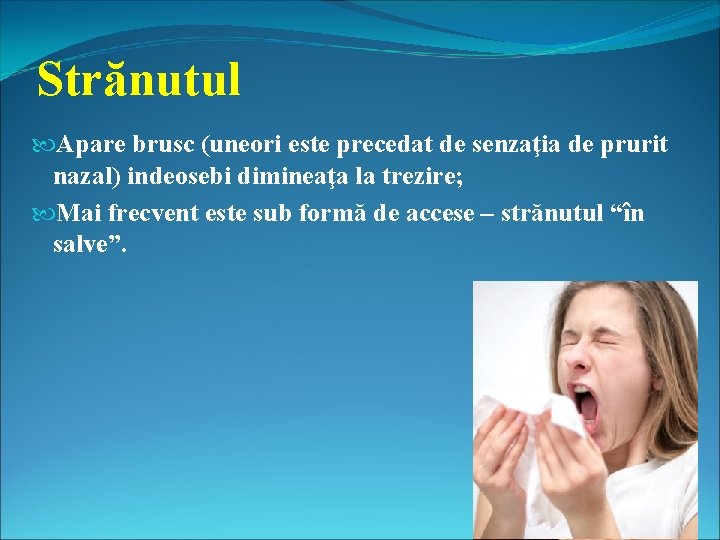 Strănutul

Apare brusc (uneori este precedat de senzaţia de prurit nazal) indeosebi dimineaţa la trezire;

Mai frecvent este sub formă de accese – strănutul “în salve”.